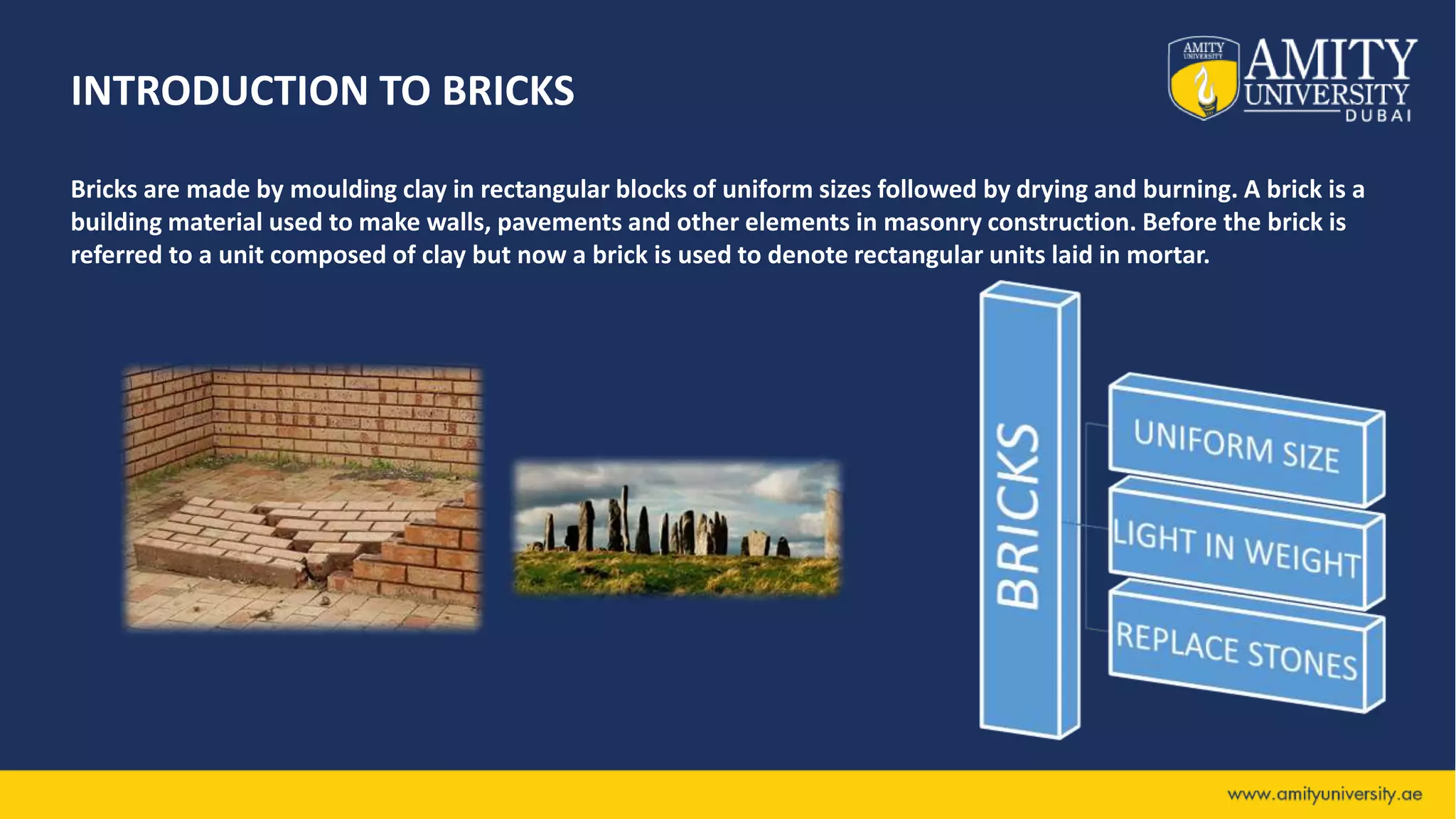 INTRODUCTION TO BRICKS

AMITY UNIVERSITY

AMITY UNIVERSITY DUBAI

Bricks are made by moulding clay in rectangular blocks of uniform sizes followed by drying and burning. A brick is a building material used to make walls, pavements and other elements in masonry construction. Before the brick is referred to a unit composed of clay but now a brick is used to denote rectangular units laid in mortar.

BRICKS

UNIFORM SIZE

LIGHT IN WEIGHT

REPLACE STONES

www.amityuniversity.ae